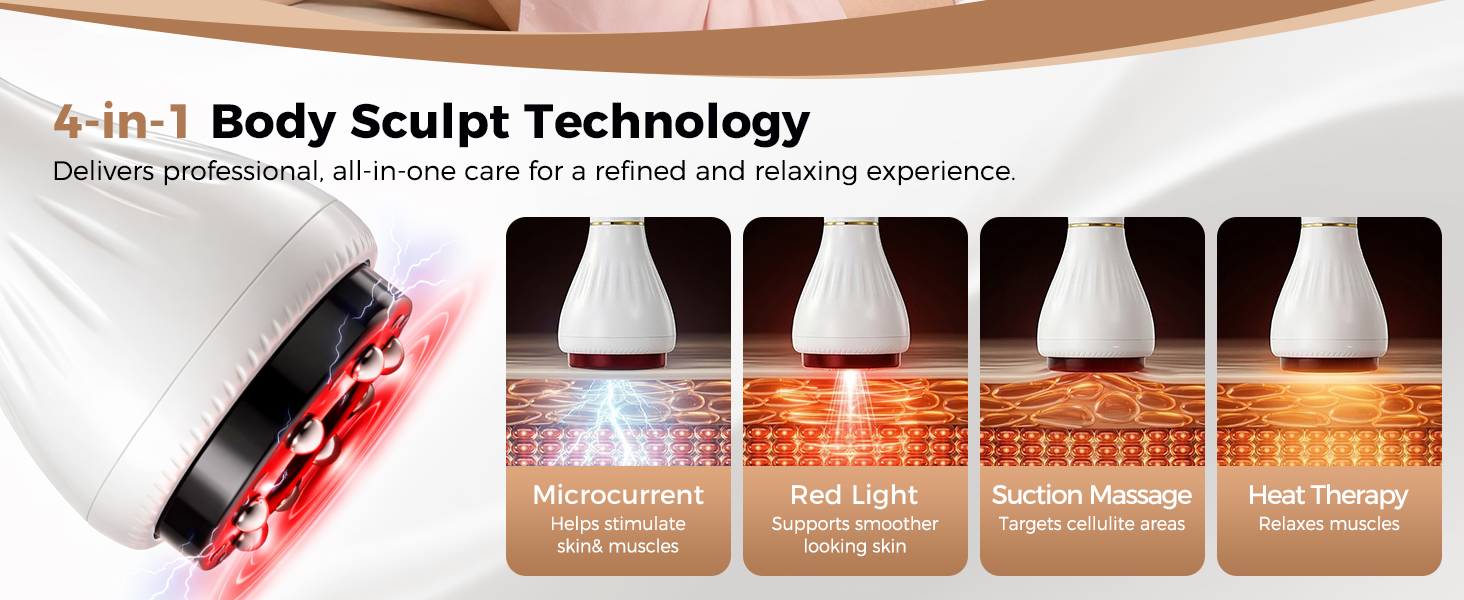 4-in-1 Body Sculpt Technology

Delivers professional, all-in-one care for a refined and relaxing experience.

Microcurrent
Helps stimulate skin& muscles

Red Light
Supports smoother looking skin

Suction Massage
Targets cellulite areas

Heat Therapy
Relaxes muscles